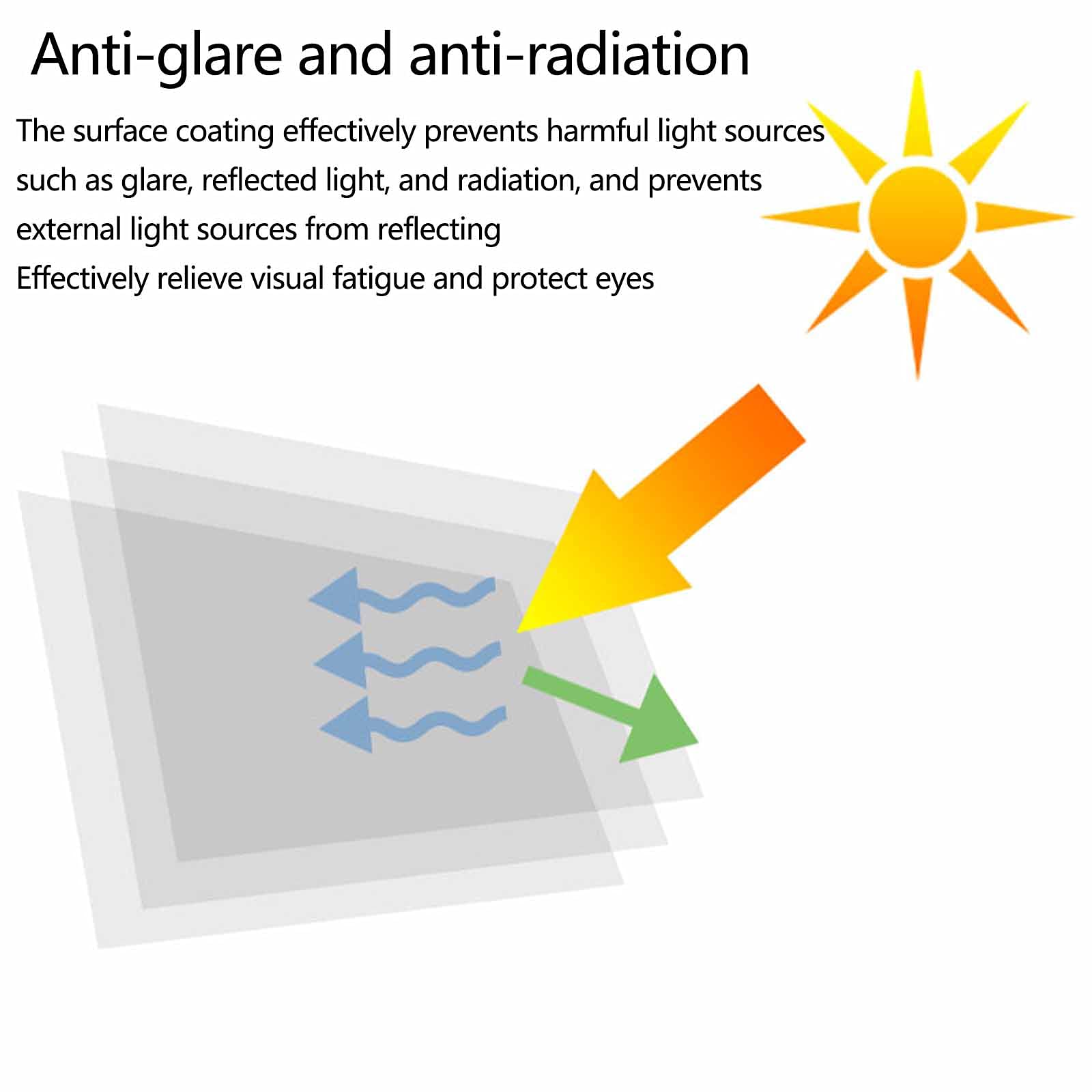 Anti-glare and anti-radiation

The surface coating effectively prevents harmful light sources such as glare, reflected light, and radiation, and prevents external light sources from reflecting

Effectively relieve visual fatigue and protect eyes